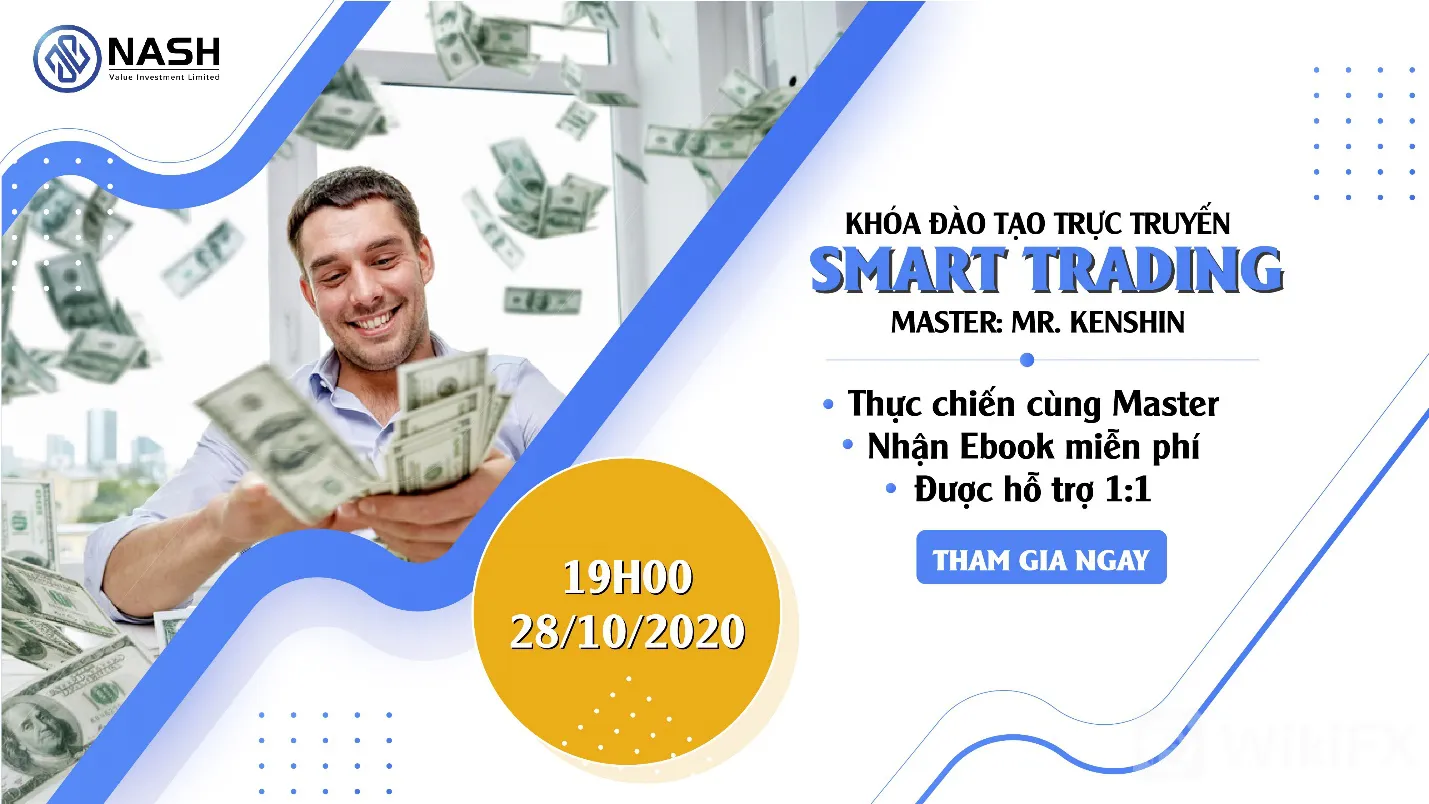 NASH
Value Investment Limited

KHÓA ĐÀO TẠO TRỰC TRUYẾN
SMART TRADING
MASTER: MR. KENSHIN

• Thực chiến cùng Master
• Nhận Ebook miễn phí
• Được hỗ trợ 1:1

THAM GIA NGAY

19H00
28/10/2020

WikiFX